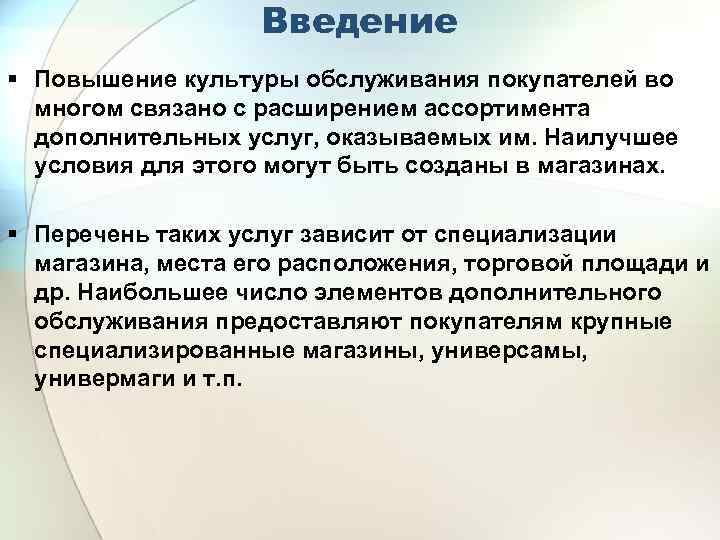 Введение

▪ Повышение культуры обслуживания покупателей во многом связано с расширением ассортимента дополнительных услуг, оказываемых им. Наилучшее условия для этого могут быть созданы в магазинах.

▪ Перечень таких услуг зависит от специализации магазина, места его расположения, торговой площади и др. Наибольшее число элементов дополнительного обслуживания предоставляют покупателям крупные специализированные магазины, универсамы, универмаги и т.п.